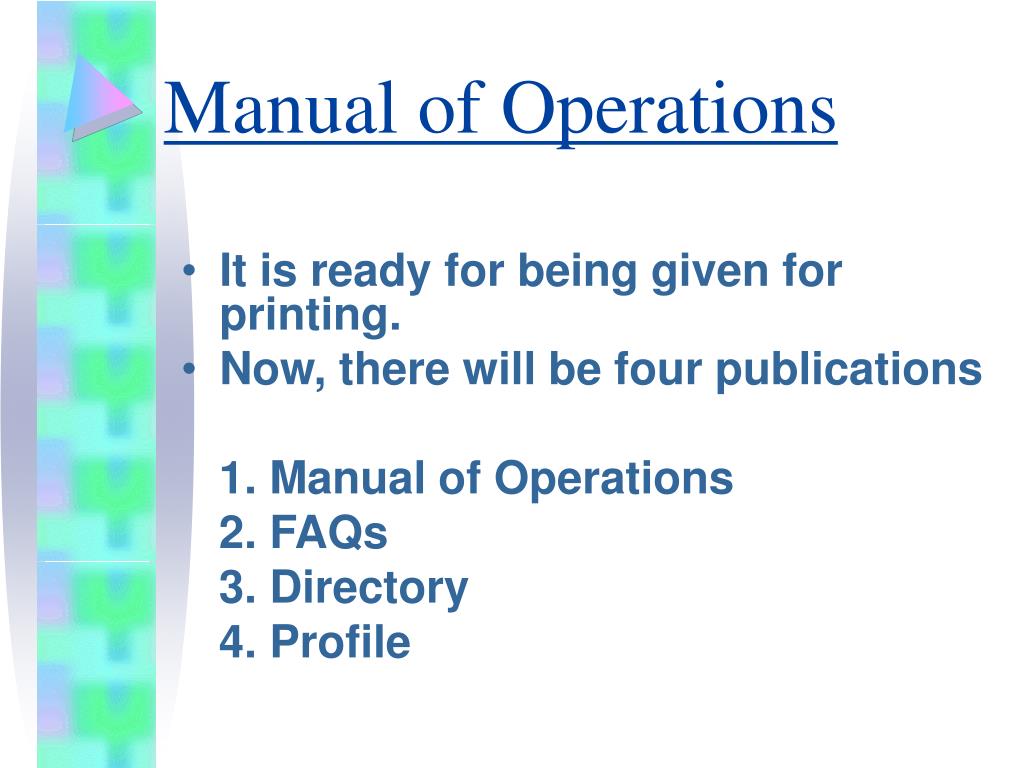 Manual of Operations

• It is ready for being given for printing.
• Now, there will be four publications

1. Manual of Operations
2. FAQs
3. Directory
4. Profile